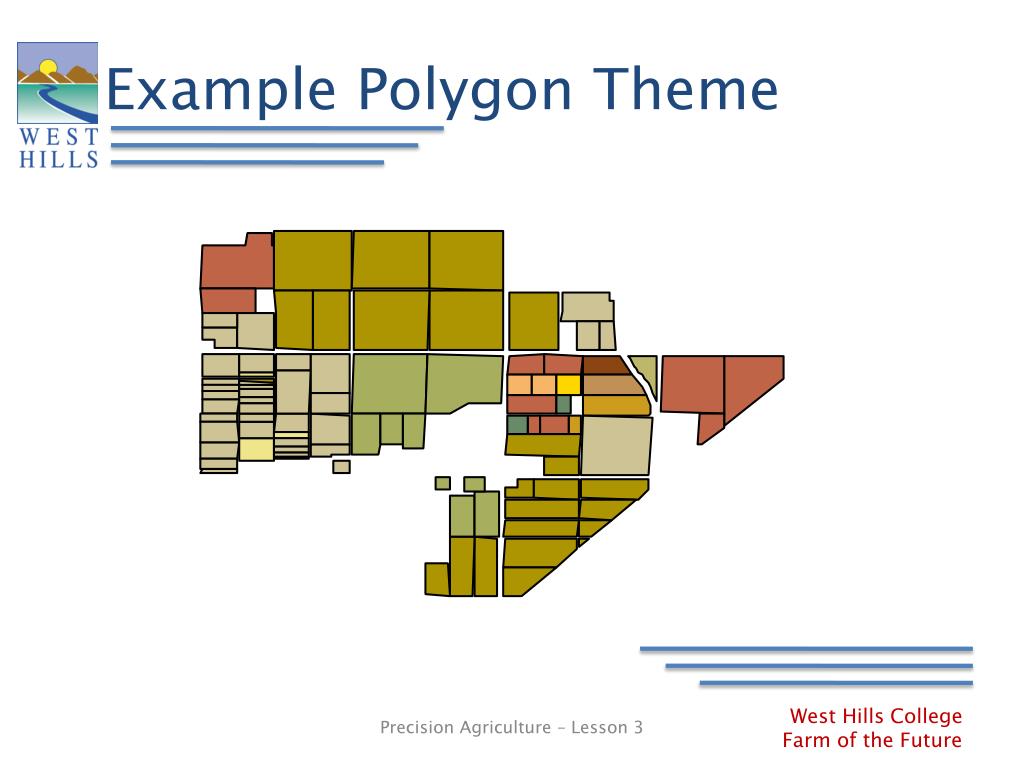 WEST HILLS

Example Polygon Theme

Precision Agriculture – Lesson 3

West Hills College
Farm of the Future